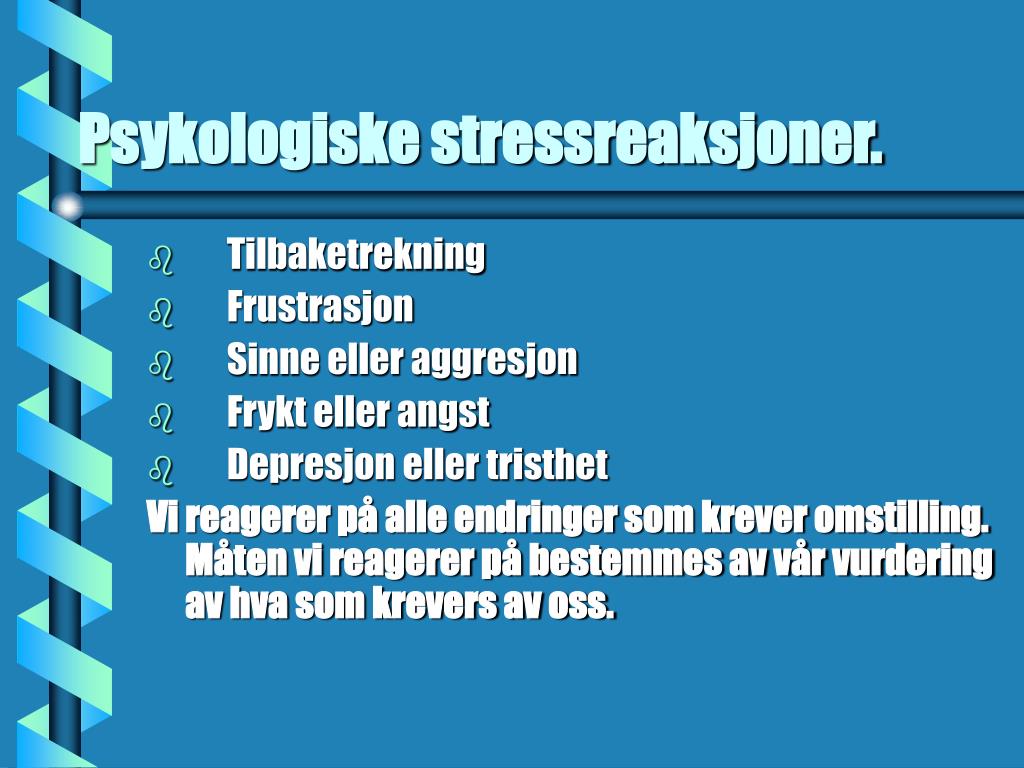 Psykologiske stressreaksjoner.

- Tilbaketrekning
- Frustrasjon
- Sinne eller aggresjon
- Frykt eller angst
- Depresjon eller tristhet

Vi reagerer på alle endringer som krever omstilling. Måten vi reagerer på bestemmes av vår vurdering av hva som krevers av oss.